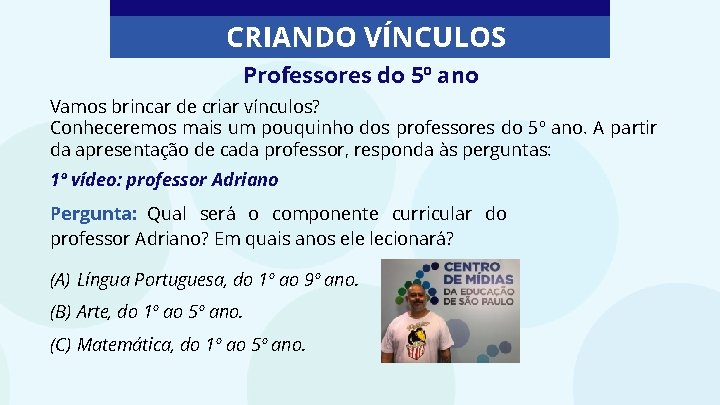 CRIANDO VÍNCULOS

Professores do 5º ano

Vamos brincar de criar vínculos?
Conheceremos mais um pouquinho dos professores do 5º ano. A partir da apresentação de cada professor, responda às perguntas:

1º vídeo: professor Adriano

Pergunta: Qual será o componente curricular do professor Adriano? Em quais anos ele lecionará?

(A) Língua Portuguesa, do 1º ao 9º ano.

(B) Arte, do 1º ao 5º ano.

(C) Matemática, do 1º ao 5º ano.

CENTRO DE MÍDIAS DA EDUCAÇÃO DE SÃO PAULO